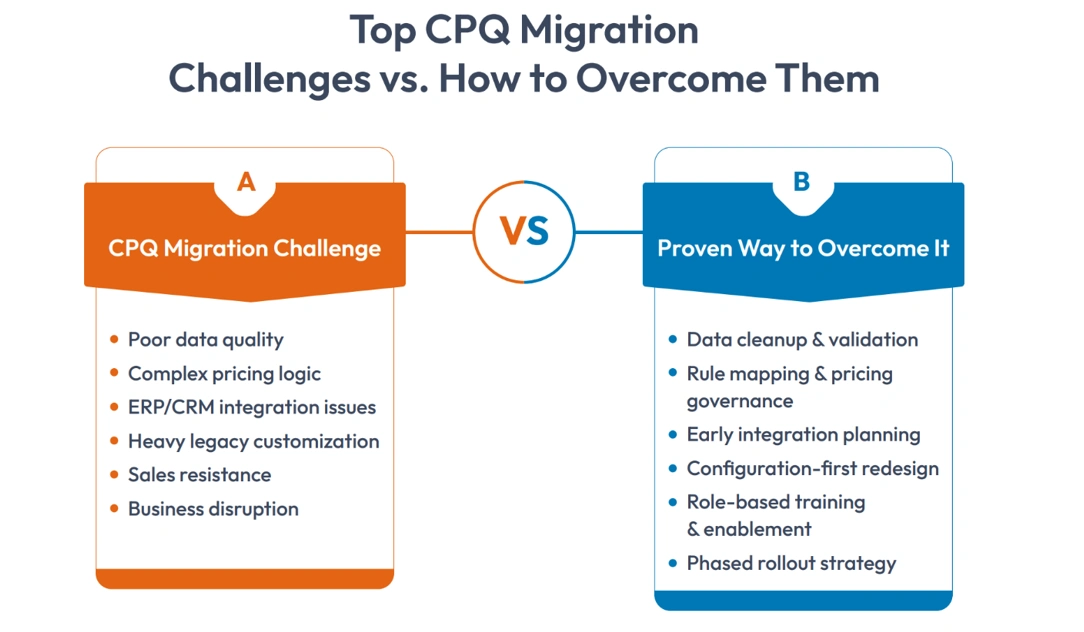 Top CPQ Migration
Challenges vs. How to Overcome Them

A

CPQ Migration Challenge

- Poor data quality
- Complex pricing logic
- ERP/CRM integration issues
- Heavy legacy customization
- Sales resistance
- Business disruption

VS

B

Proven Way to Overcome It

- Data cleanup & validation
- Rule mapping & pricing governance
- Early integration planning
- Configuration-first redesign
- Role-based training & enablement
- Phased rollout strategy